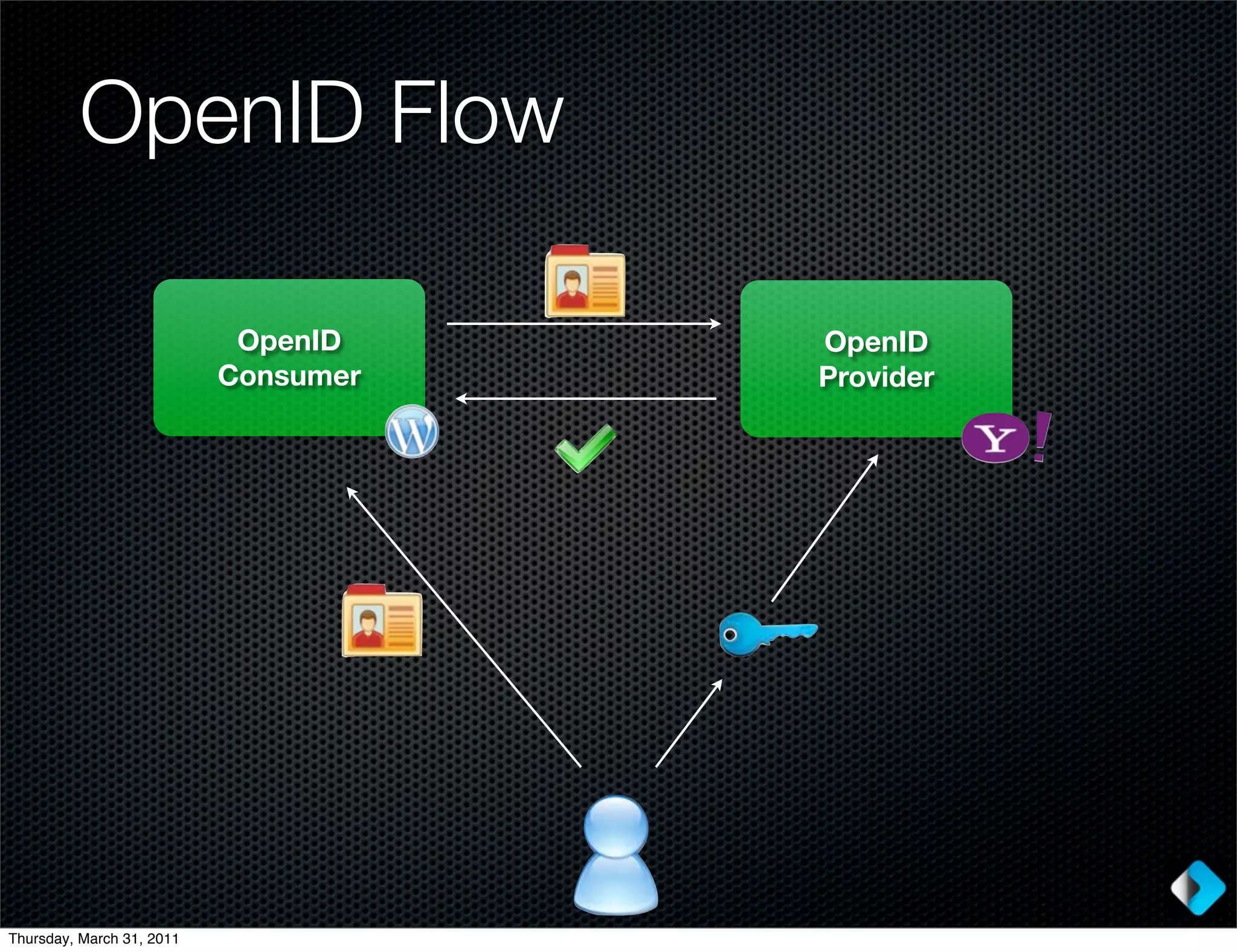 OpenID Flow

OpenID Consumer

OpenID Provider

W

Y!

Thursday, March 31, 2011